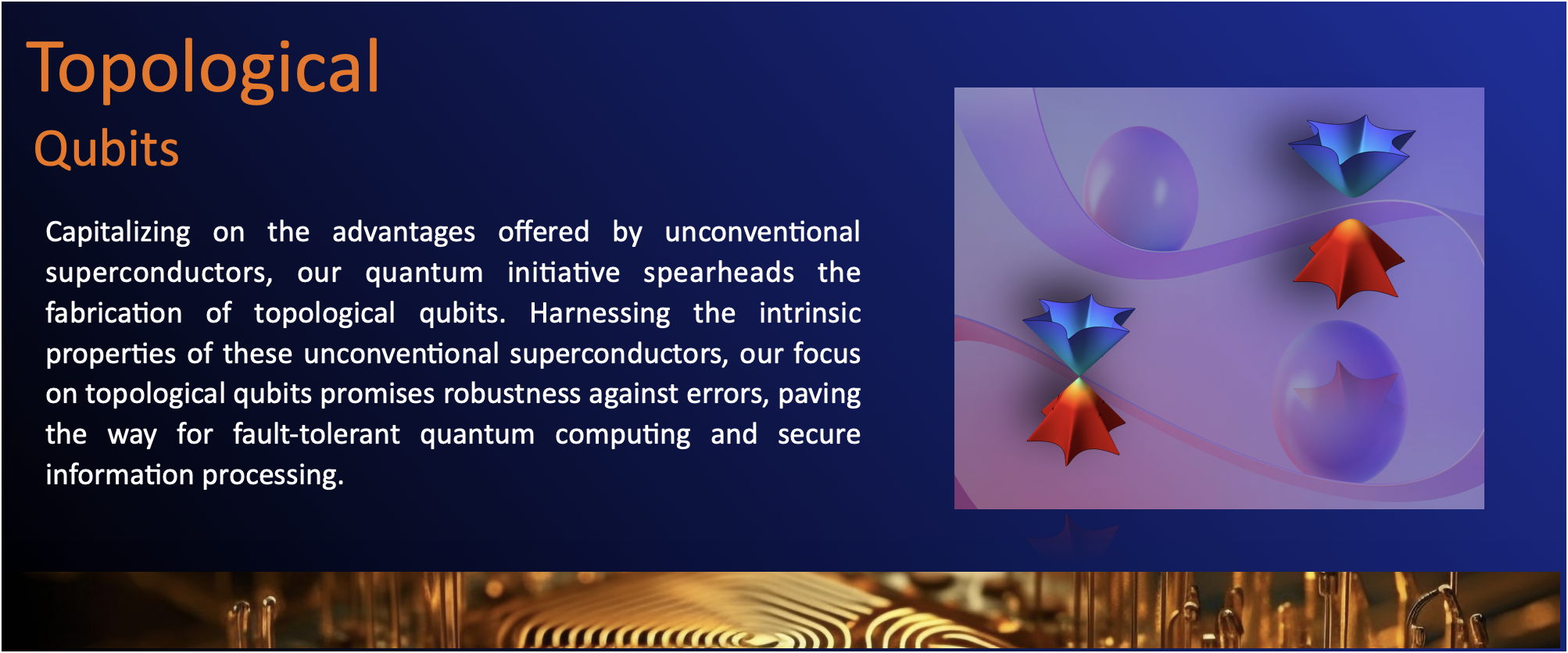 Topological
Qubits

Capitalizing on the advantages offered by unconventional superconductors, our quantum initiative spearheads the fabrication of topological qubits. Harnessing the intrinsic properties of these unconventional superconductors, our focus on topological qubits promises robustness against errors, paving the way for fault-tolerant quantum computing and secure information processing.